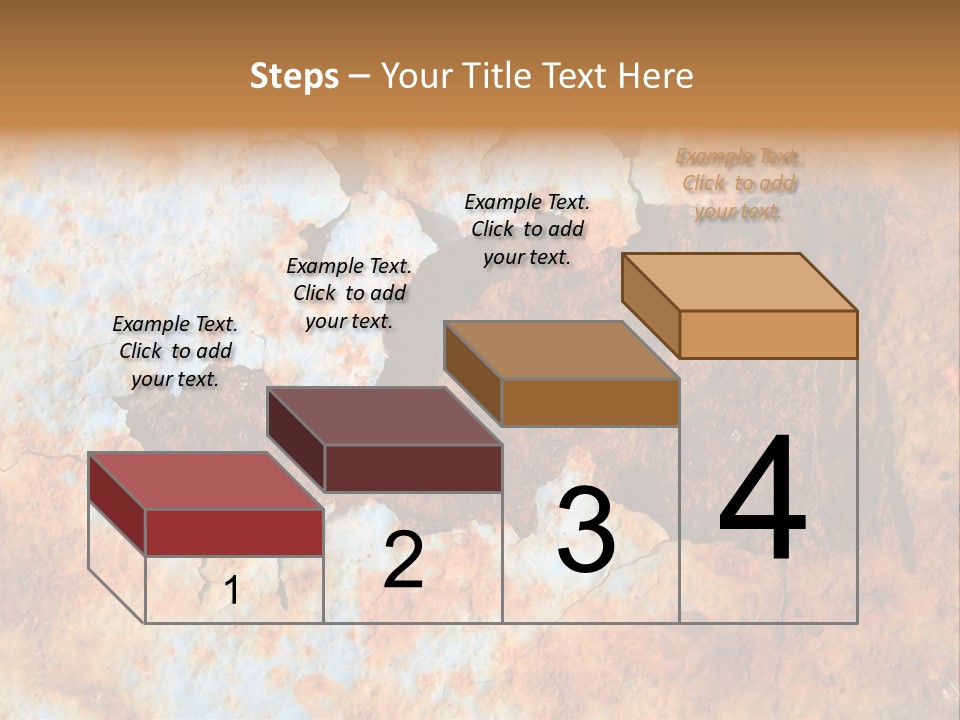 Steps – Your Title Text Here

Example Text. Click to add your text.

Example Text. Click to add your text.

Example Text. Click to add your text.

Example Text. Click to add your text.

1

2

3

4